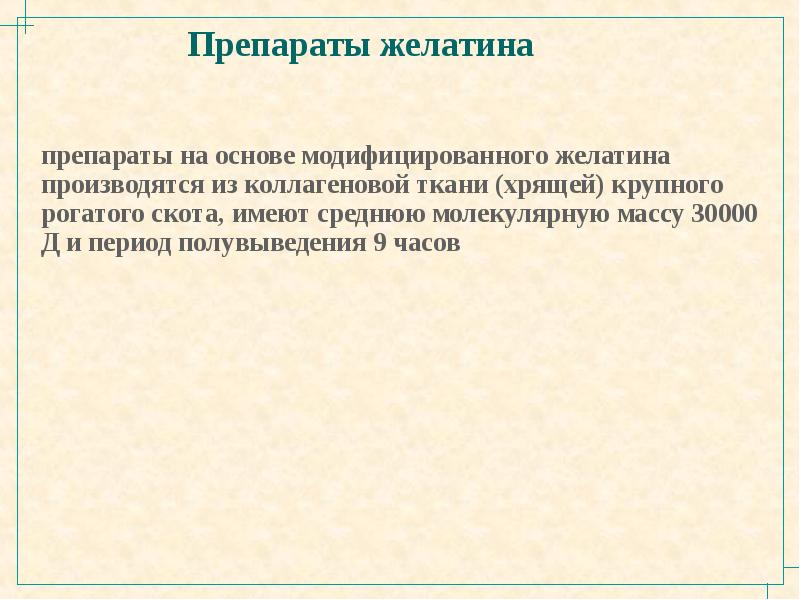 Препараты желатина

препараты на основе модифицированного желатина производятся из коллагеновой ткани (хрящей) крупного рогатого скота, имеют среднюю молекулярную массу 30000 Д и период полувыведения 9 часов